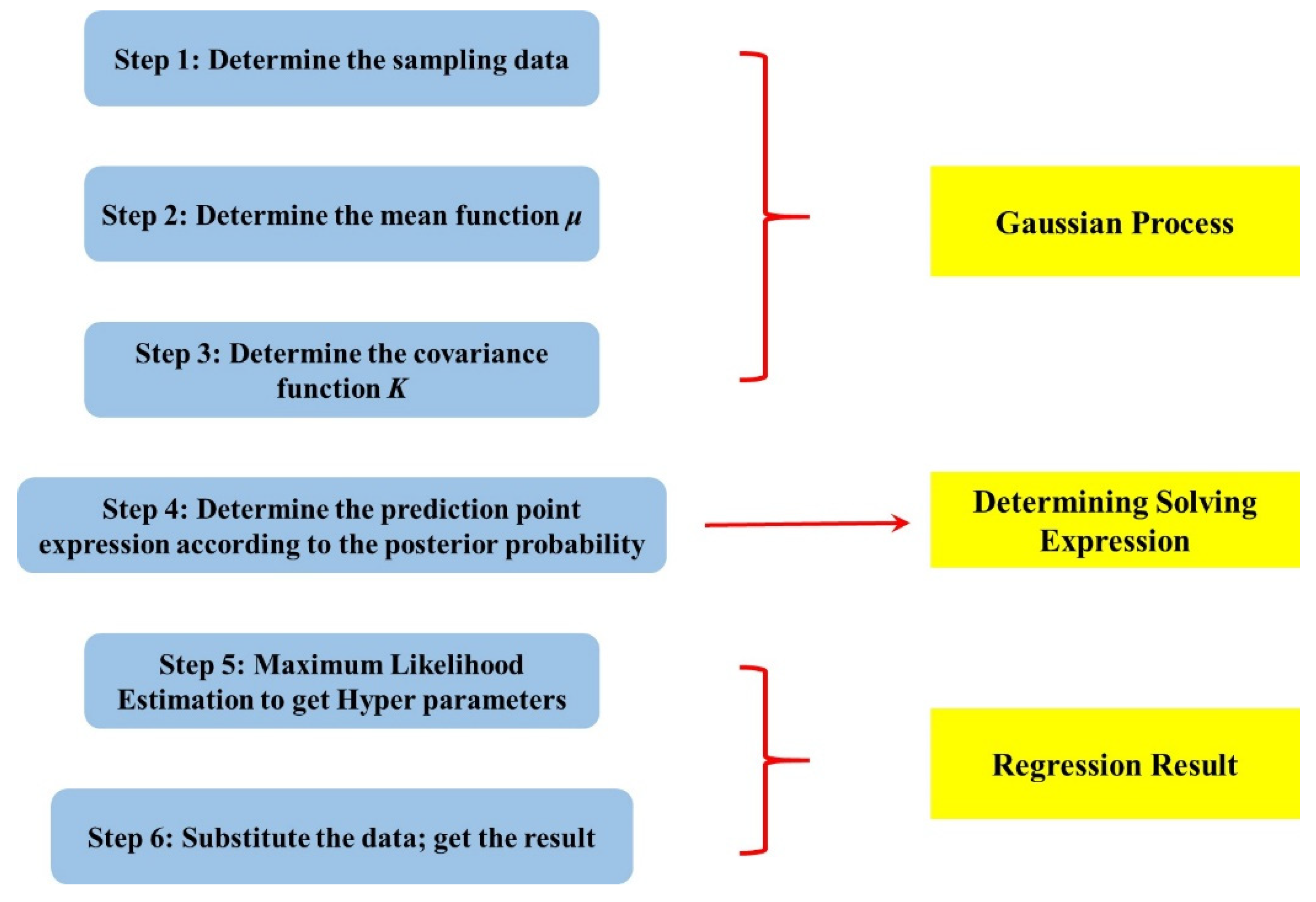 Step 1: Determine the sampling data

Step 2: Determine the mean function $\mu$

Step 3: Determine the covariance function $K$

Gaussian Process

Step 4: Determine the prediction point expression according to the posterior probability

Determining Solving Expression

Step 5: Maximum Likelihood Estimation to get Hyper parameters

Step 6: Substitute the data; get the result

Regression Result